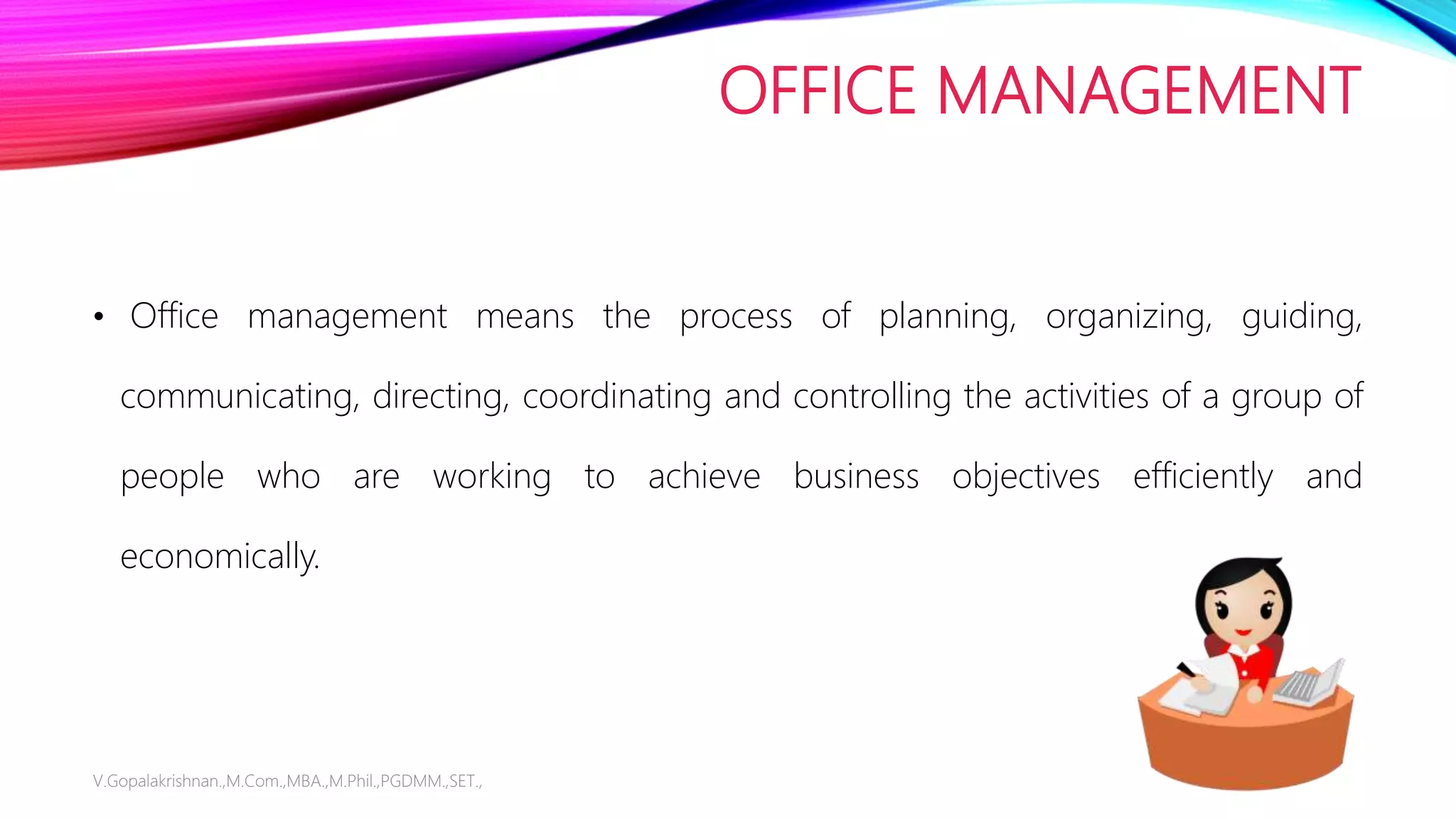 OFFICE MANAGEMENT

• Office management means the process of planning, organizing, guiding, communicating, directing, coordinating and controlling the activities of a group of people who are working to achieve business objectives efficiently and economically.

V.Gopalakrishnan.,M.Com.,MBA.,M.Phil.,PGDMM.,SET.,